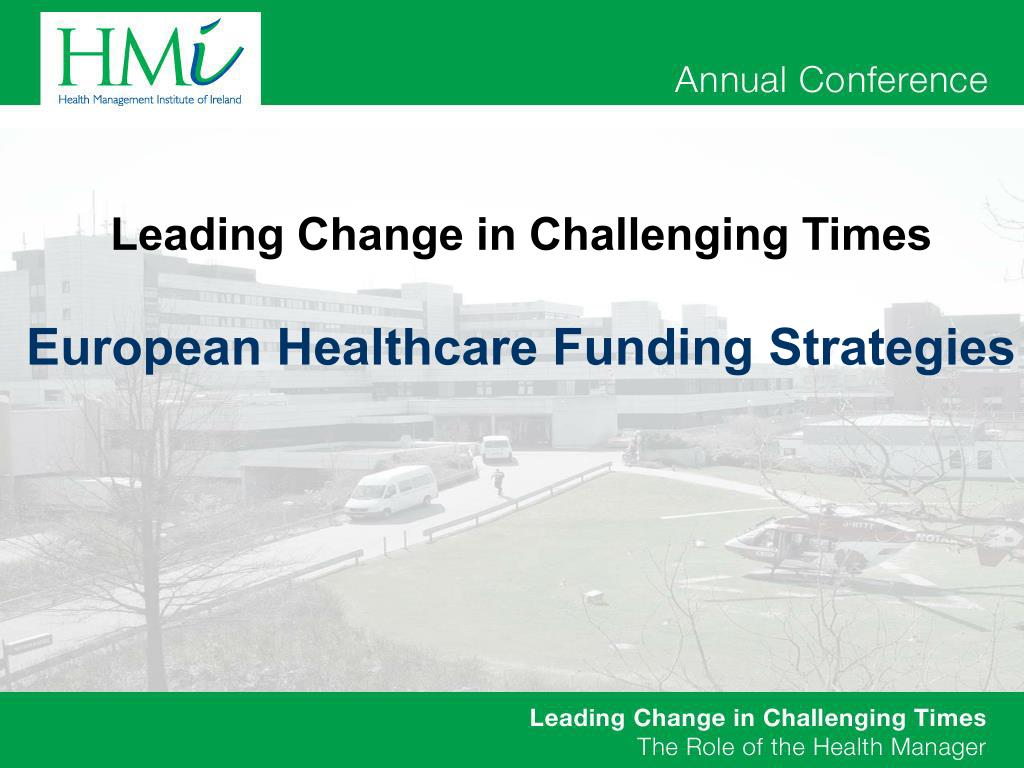 HMi
Health Management Institute of Ireland

Annual Conference

Leading Change in Challenging Times

European Healthcare Funding Strategies

Leading Change in Challenging Times
The Role of the Health Manager